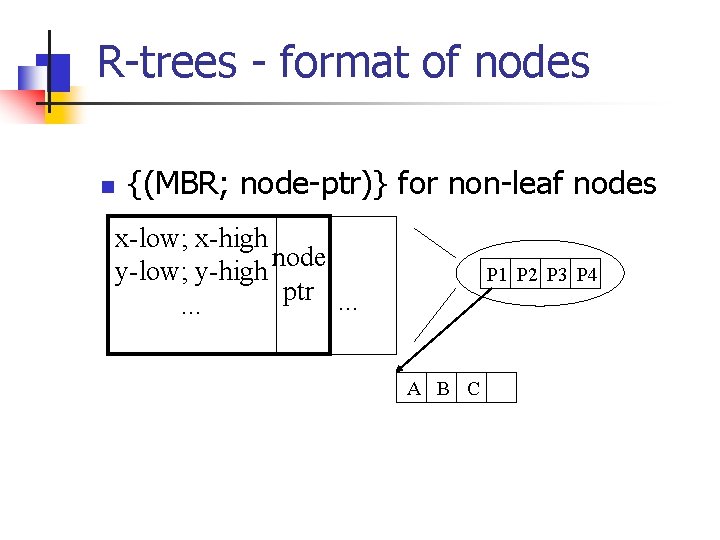 R-trees - format of nodes

{(MBR; node-ptr)} for non-leaf nodes

x-low; x-high
y-low; y-high
...

node
ptr

...

P1 P2 P3 P4

A B C